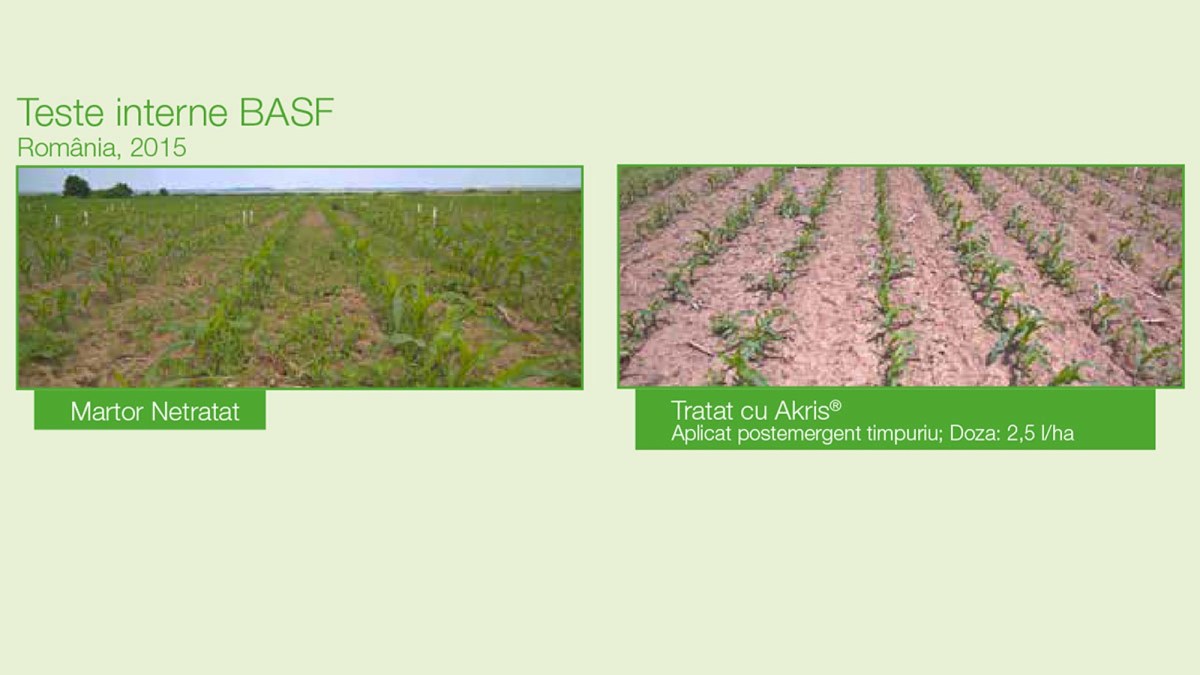 Teste interne BASF
România, 2015

Martor Netratat

Tratat cu Akris®
Aplicat postemergent timpuriu; Doza: 2,5 l/ha